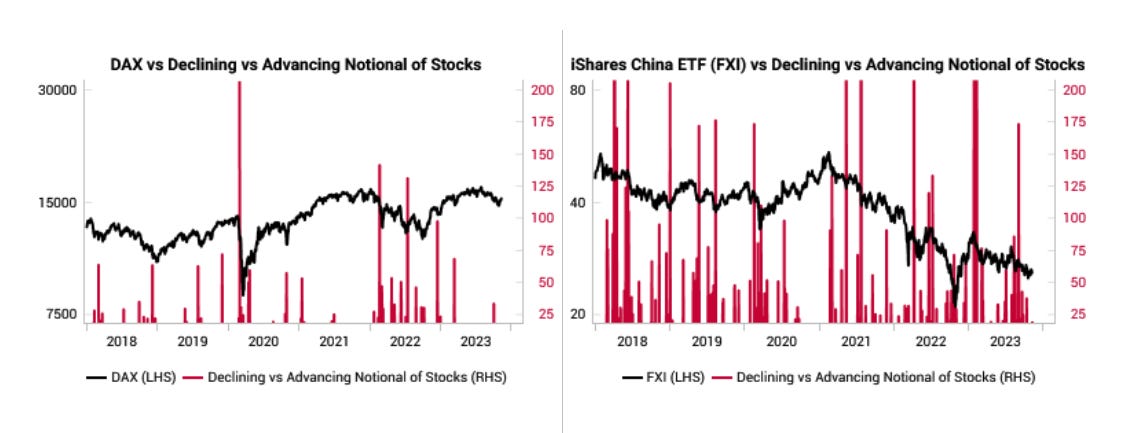 DAX vs Declining vs Advancing Notional of Stocks

30000
15000
7500

200
175
150
125
100
75
50
25

2018 2019 2020 2021 2022 2023

DAX (LHS) Declining vs Advancing Notional of Stocks (RHS)

iShares China ETF (FXI) vs Declining vs Advancing Notional of Stocks

80
40
20

200
175
150
125
100
75
50
25

2018 2019 2020 2021 2022 2023

FXI (LHS) Declining vs Advancing Notional of Stocks (RHS)